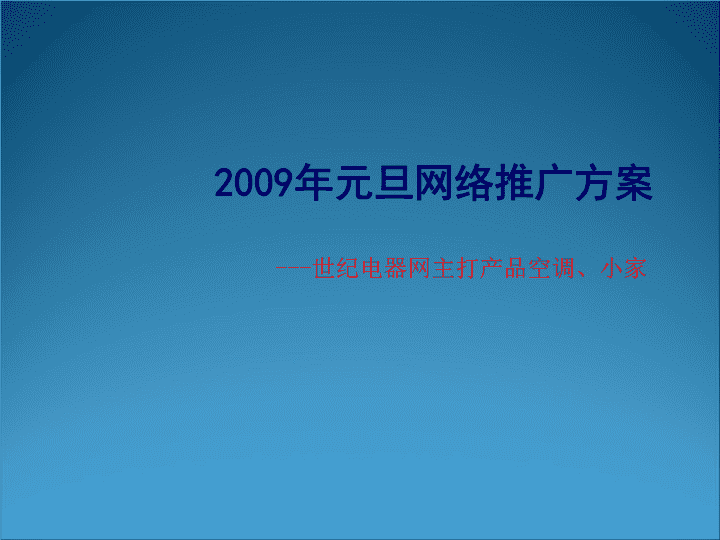 2009年元旦网络推广方案

——世纪电器网主打产品空调、小家